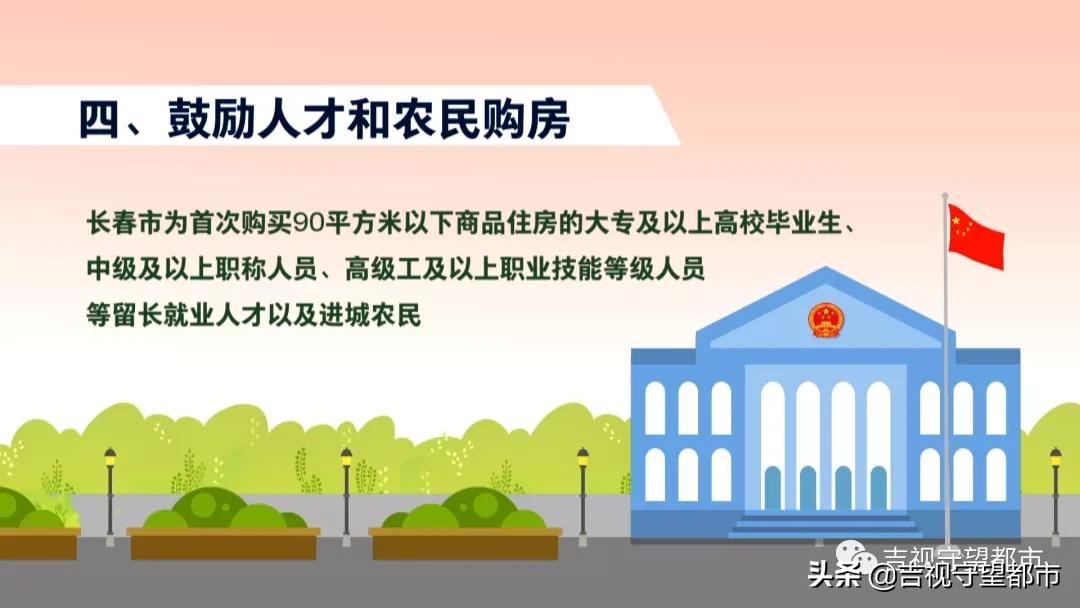 四、鼓励人才和农民购房

长春市为首次购买90平方米以下商品住房的大专及以上高校毕业生、中级及以上职称人员、高级工及以上职业技能等级人员等留长就业人才以及进城农民

吉视守望都市

头条 @吉视守望都市